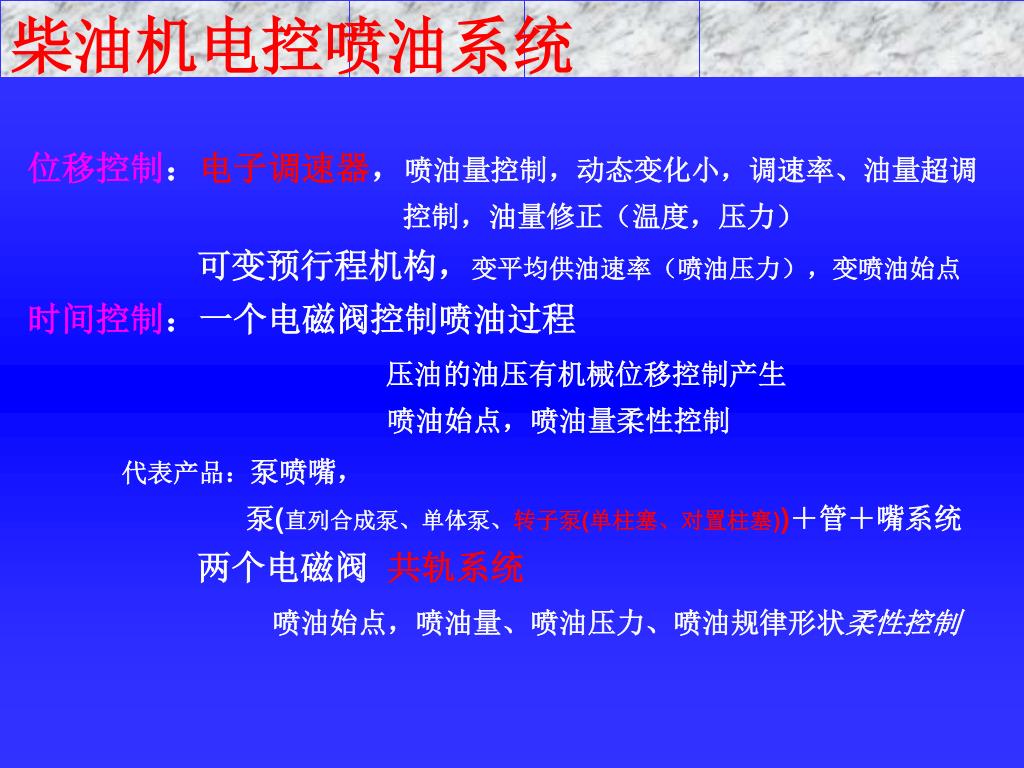 柴油机电控喷油系统

位移控制：电子调速器，喷油量控制，动态变化小，调速率、油量超调控制，油量修正（温度，压力）

可变预行程机构，变平均供油速率（喷油压力），变喷油始点

时间控制：一个电磁阀控制喷油过程

压油的油压有机械位移控制产生

喷油始点，喷油量柔性控制

代表产品：泵喷嘴，

泵(直列合成泵、单体泵、转子泵(单柱塞、对置柱塞))＋管＋嘴系统

两个电磁阀 共轨系统

喷油始点，喷油量、喷油压力、喷油规律形状柔性控制